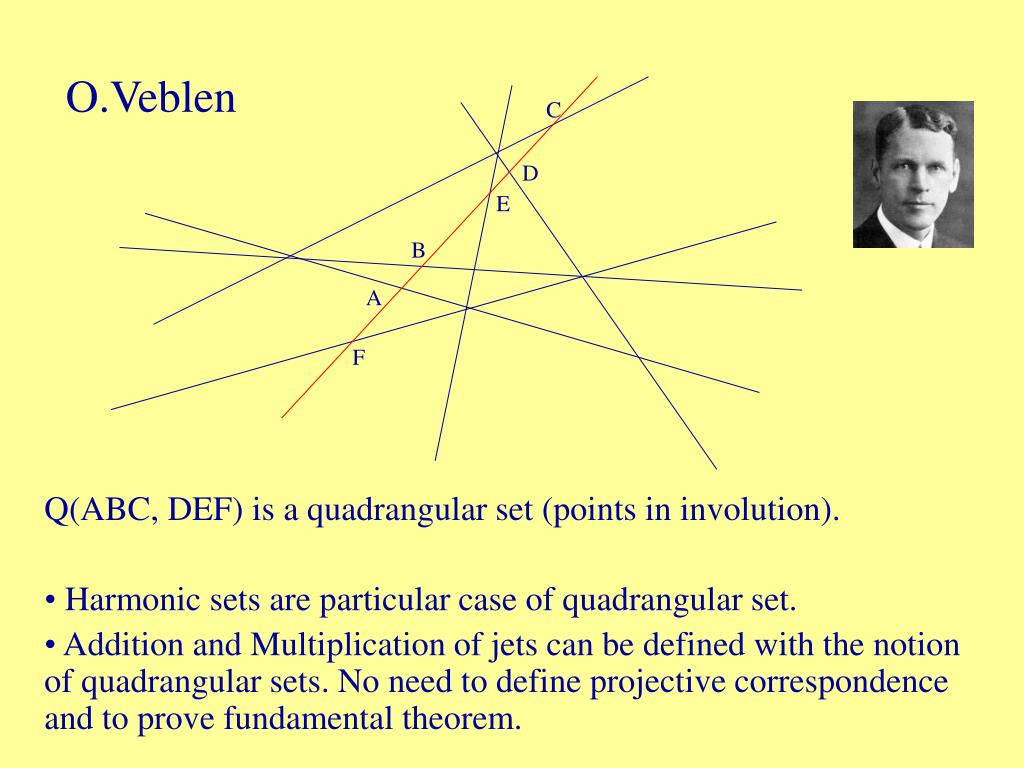 O.Veblen

C
D
E
B
A
F

Q(ABC, DEF) is a quadrangular set (points in involution).

• Harmonic sets are particular case of quadrangular set.

• Addition and Multiplication of jets can be defined with the notion of quadrangular sets. No need to define projective correspondence and to prove fundamental theorem.